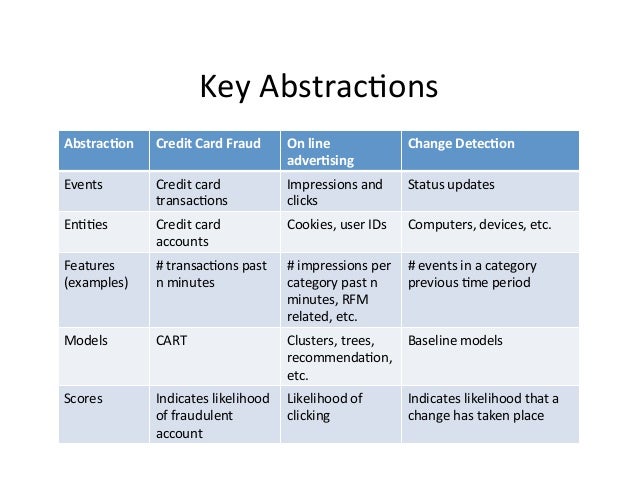 Key Abstractions

| Abstraction | Credit Card Fraud | On line advertising | Change Detection |
|---|---|---|---|
| Events | Credit card transactions | Impressions and clicks | Status updates |
| Entities | Credit card accounts | Cookies, user IDs | Computers, devices, etc. |
| Features (examples) | # transactions past n minutes | # impressions per category past n minutes, RFM related, etc. | # events in a category previous time period |
| Models | CART | Clusters, trees, recommendation, etc. | Baseline models |
| Scores | Indicates likelihood of fraudulent account | Likelihood of clicking | Indicates likelihood that a change has taken place |